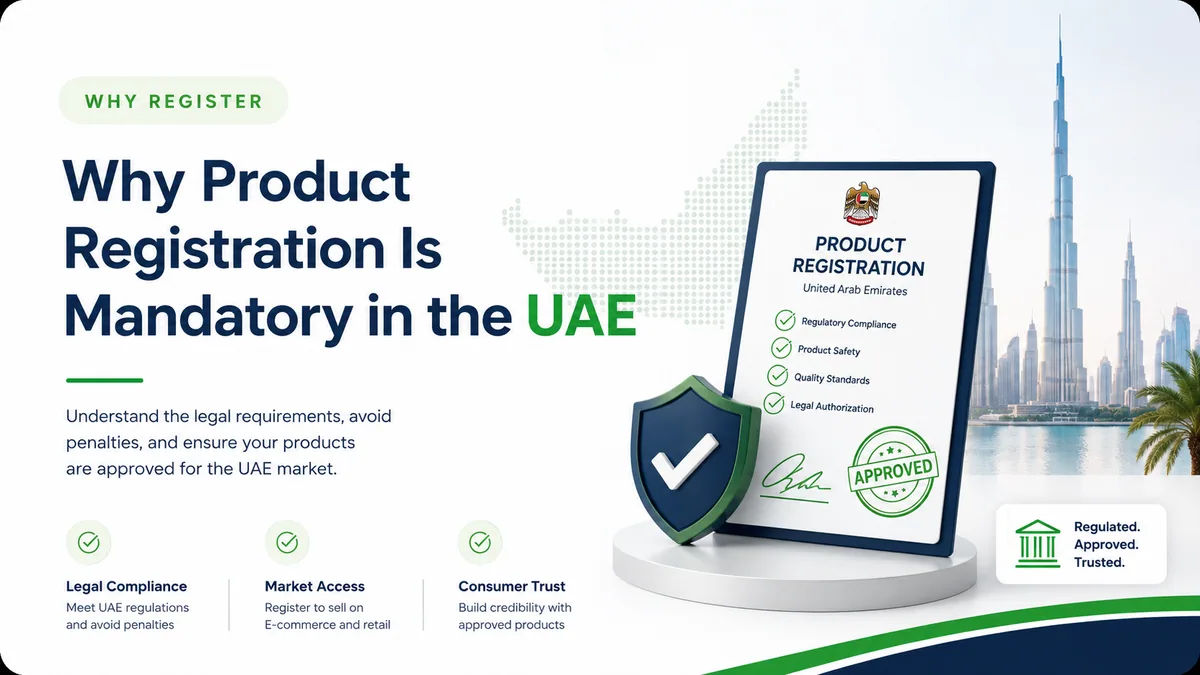 WHY REGISTER

Why Product Registration Is Mandatory in the UAE

Understand the legal requirements, avoid penalties, and ensure your products are approved for the UAE market.

Legal Compliance
Meet UAE regulations and avoid penalties

Market Access
Register to sell on E-commerce and retail

Consumer Trust
Build credibility with approved products

PRODUCT REGISTRATION
United Arab Emirates

Regulatory Compliance
Product Safety
Quality Standards
Legal Authorization

APPROVED

Regulated.
Approved.
Trusted.